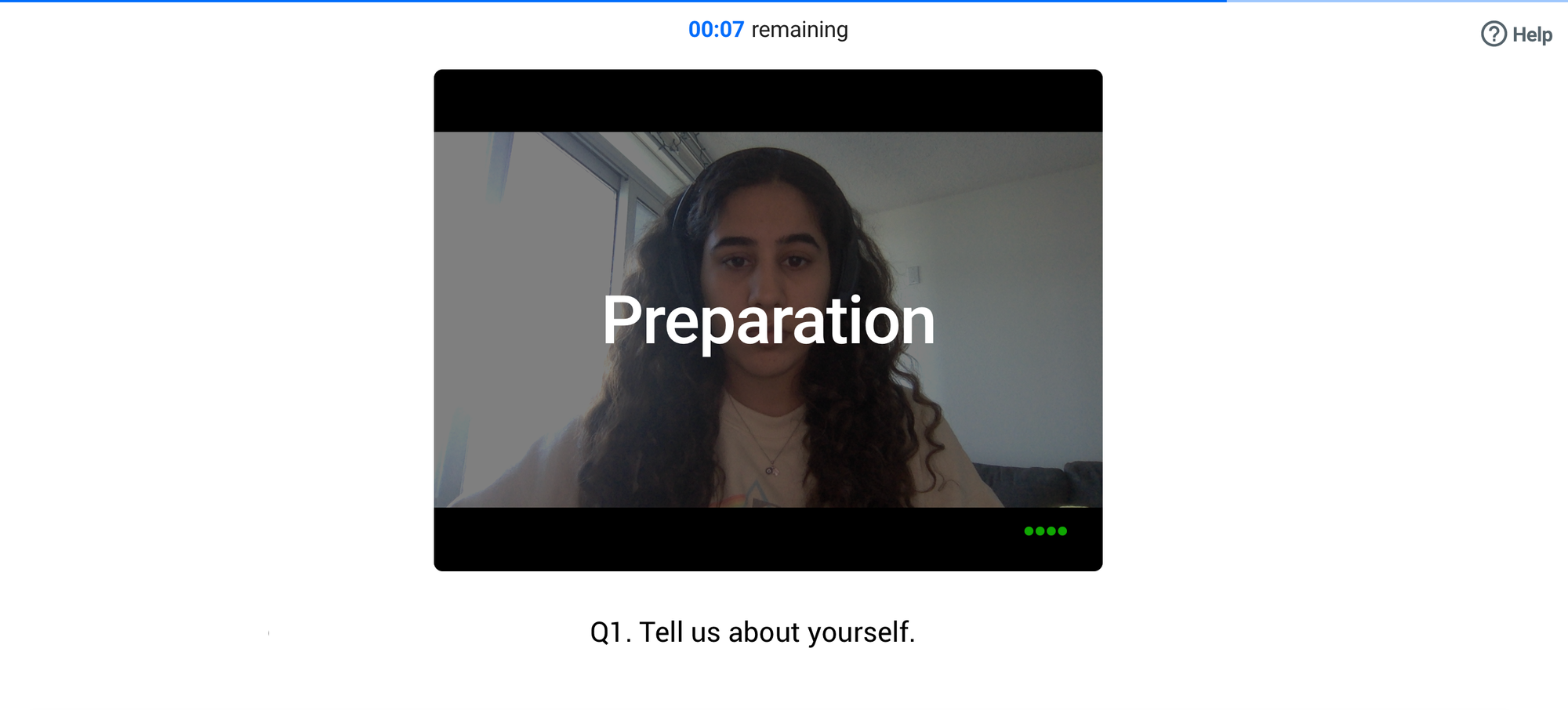 00:07 remaining

Help

Preparation

Q1. Tell us about yourself.